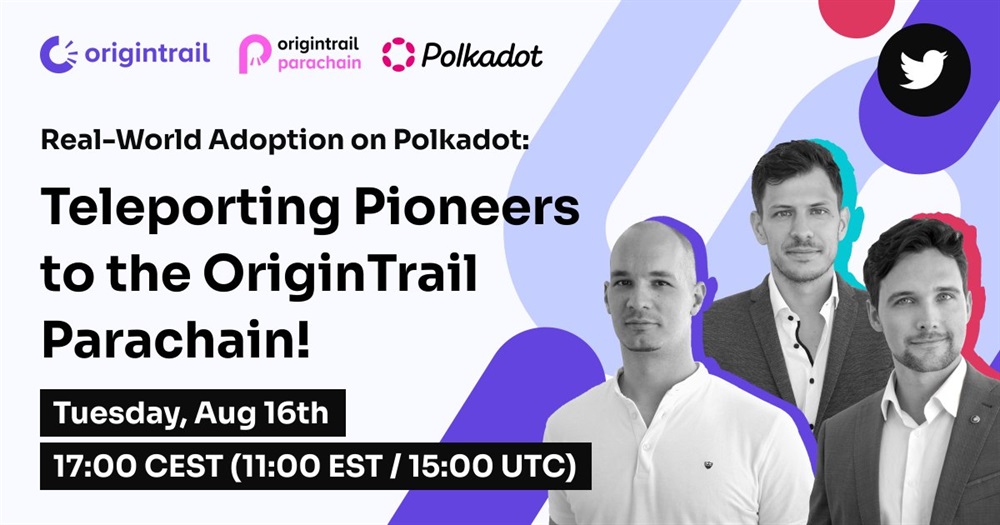 origintrail

origintrail parachain

Polkadot

Real-World Adoption on Polkadot:

Teleporting Pioneers to the OriginTrail Parachain!

Tuesday, Aug 16th

17:00 CEST (11:00 EST / 15:00 UTC)